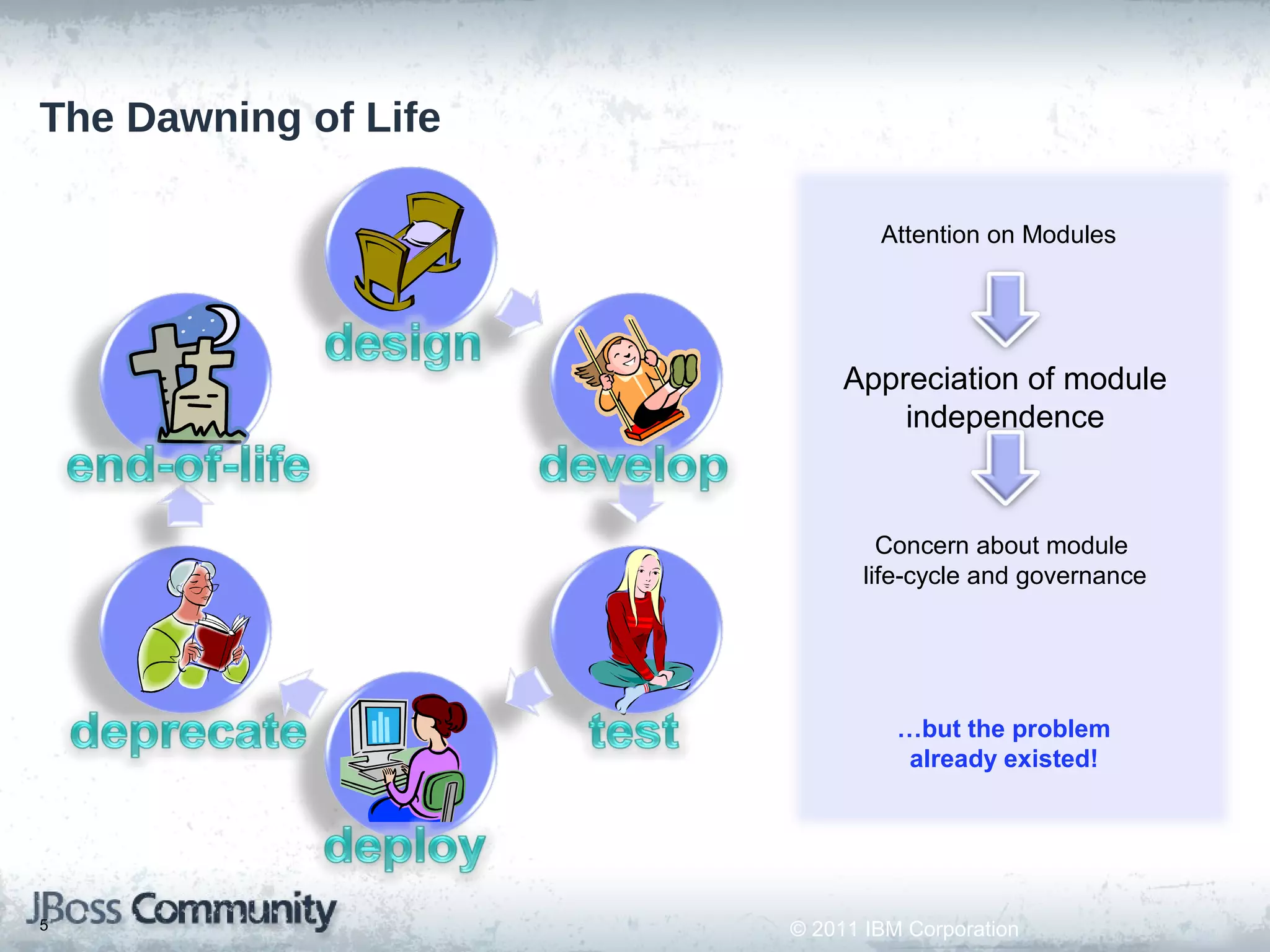 The Dawning of Life

design

develop

test

deploy

deprecate

end-of-life

Attention on Modules

Appreciation of module independence

Concern about module life-cycle and governance

…but the problem already existed!

JBoss Community

5

© 2011 IBM Corporation